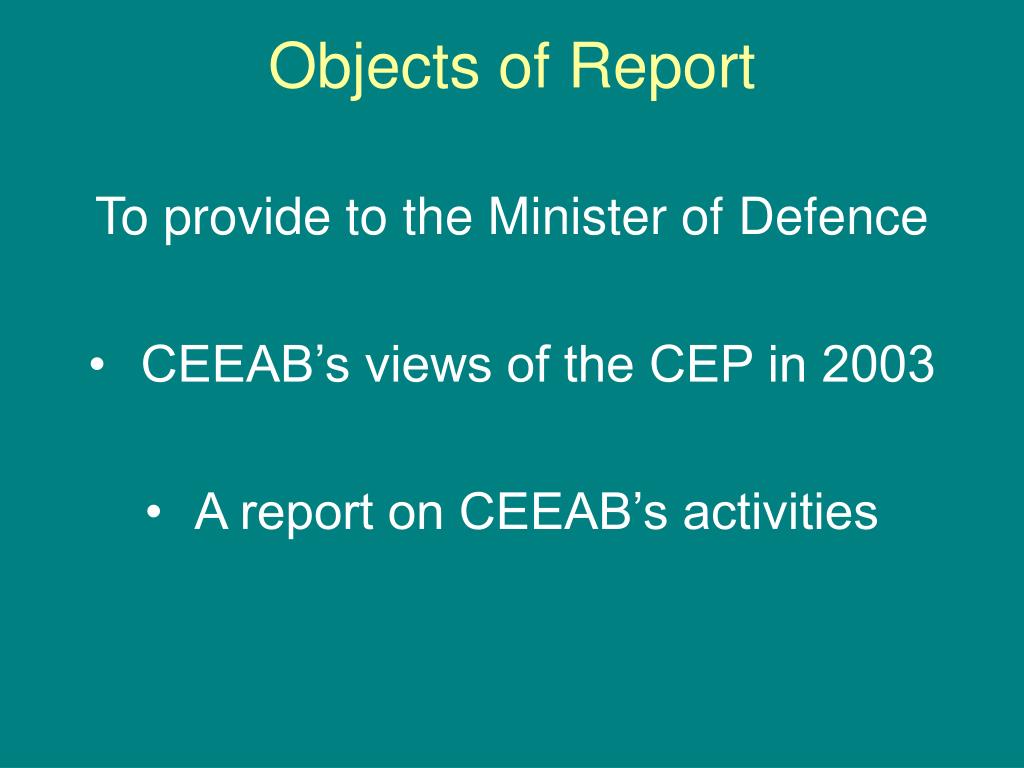 Objects of Report

To provide to the Minister of Defence

• CEEAB’s views of the CEP in 2003

• A report on CEEAB’s activities